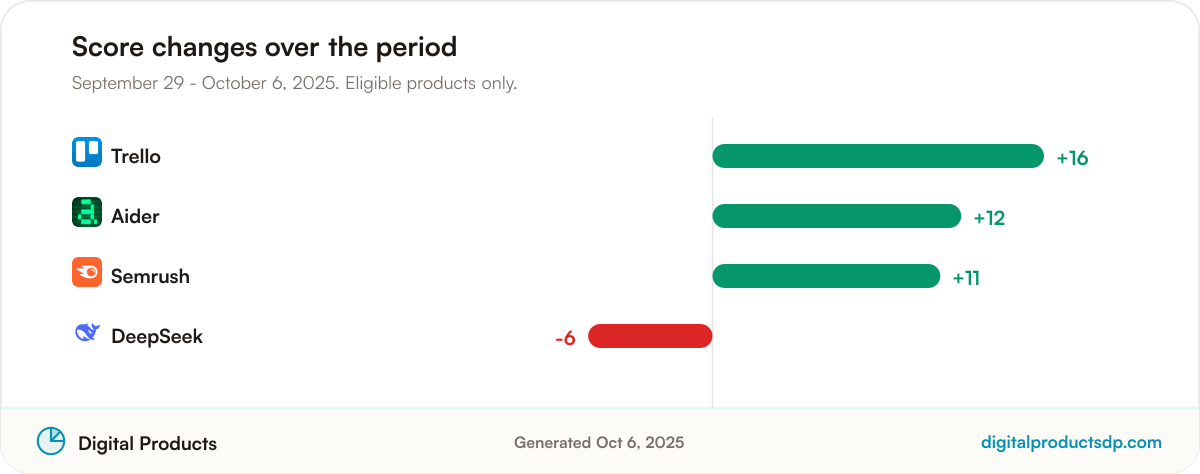 Score changes over the period

September 29 - October 6, 2025. Eligible products only.

Trello +16
Aider +12
Semrush +11
DeepSeek -6

Digital Products
Generated Oct 6, 2025
digitalproductsdp.com